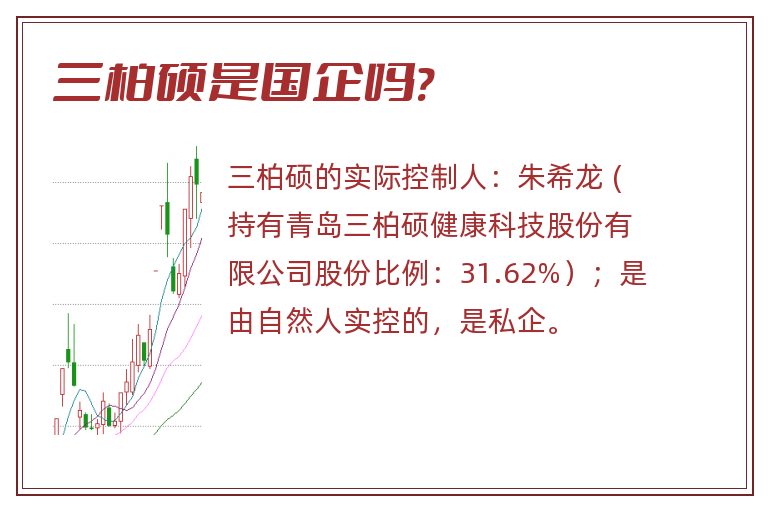 三柏硕是国企吗?

三柏硕的实际控制人：朱希龙（持有青岛三柏硕健康科技股份有限公司股份比例：31.62%）；是由自然人实控的，是私企。